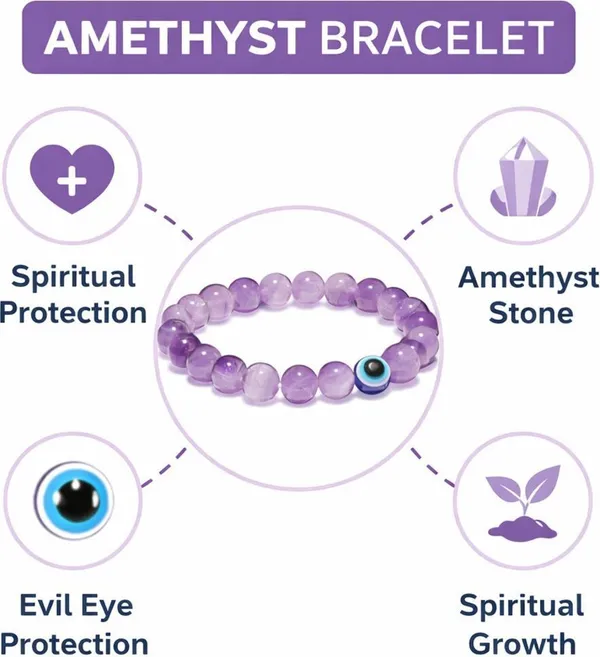 AMETHYST BRACELET

Spiritual Protection

Amethyst Stone

Evil Eye Protection

Spiritual Growth